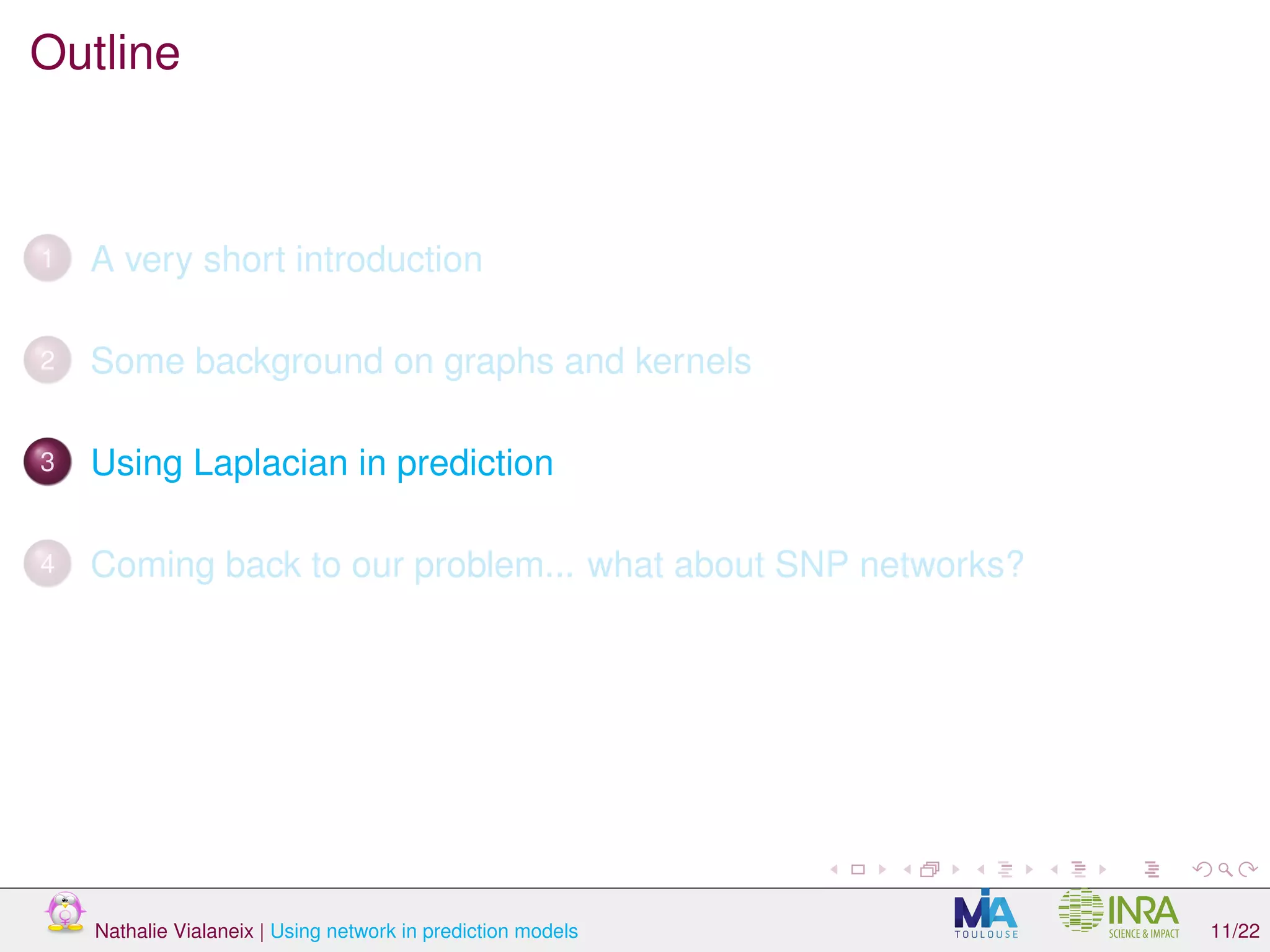 Outline

1 A very short introduction

2 Some background on graphs and kernels

3 Using Laplacian in prediction

4 Coming back to our problem... what about SNP networks?

Nathalie Vialaneix | Using network in prediction models

MIA TOULOUSE

INRA SCIENCE & IMPACT

11/22